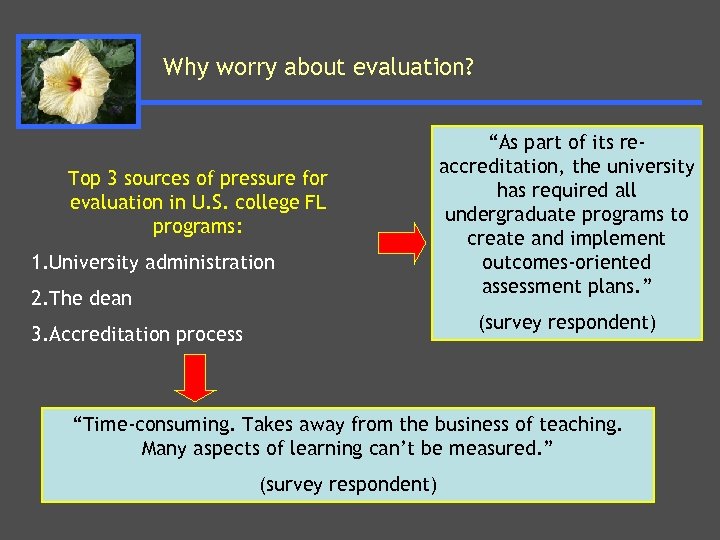 Why worry about evaluation?

Top 3 sources of pressure for evaluation in U.S. college FL programs:

1.University administration

2.The dean

3.Accreditation process

“As part of its re-accreditation, the university has required all undergraduate programs to create and implement outcomes-oriented assessment plans.”

(survey respondent)

“Time-consuming. Takes away from the business of teaching. Many aspects of learning can’t be measured.”

(survey respondent)